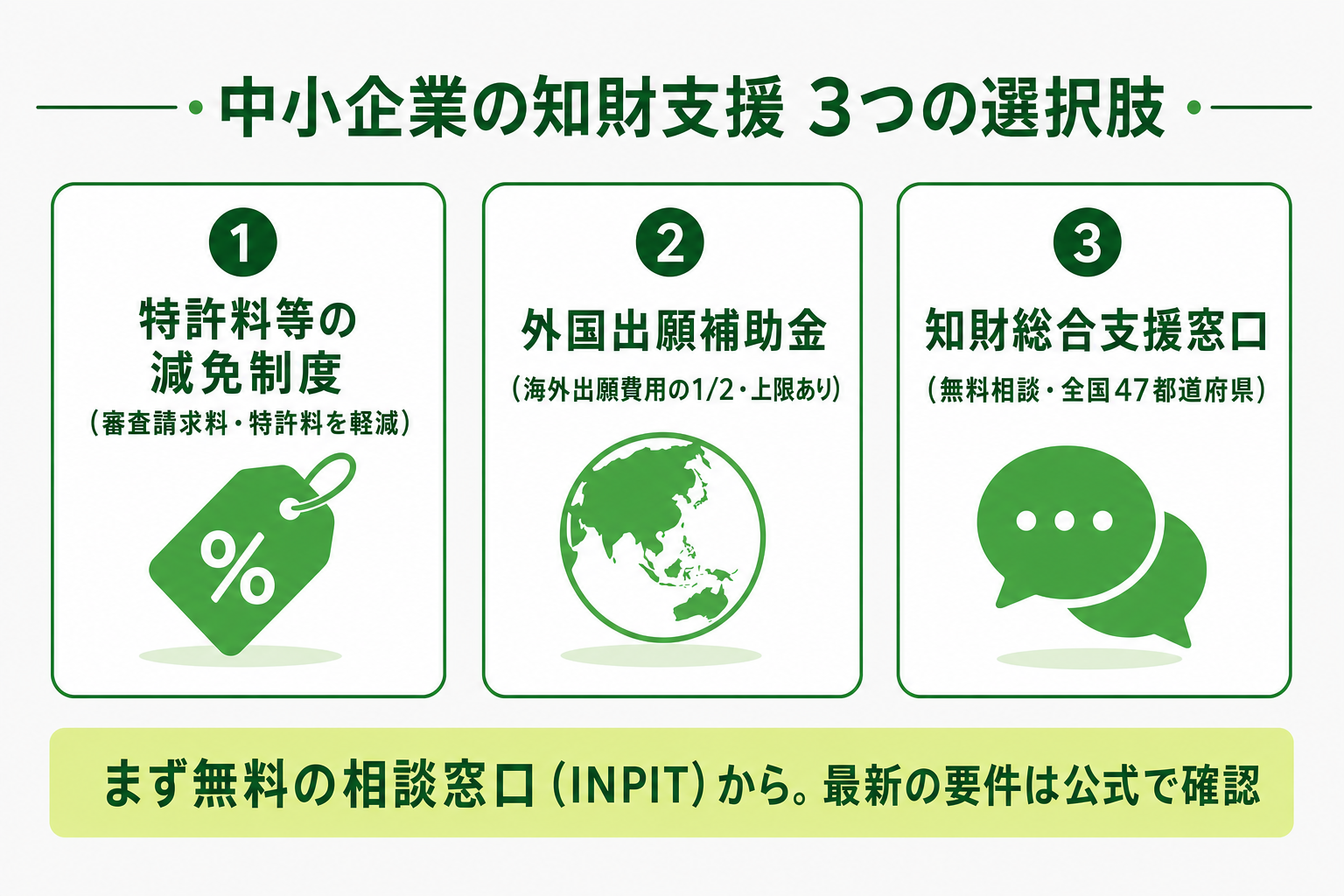 中小企業の知財支援 3つの選択肢

1

特許料等の減免制度

（審査請求料・特許料を軽減）

%

2

外国出願補助金

（海外出願費用の1/2・上限あり）

3

知財総合支援窓口

（無料相談・全国47都道府県）

まず無料の相談窓口（INPIT）から。最新の要件は公式で確認